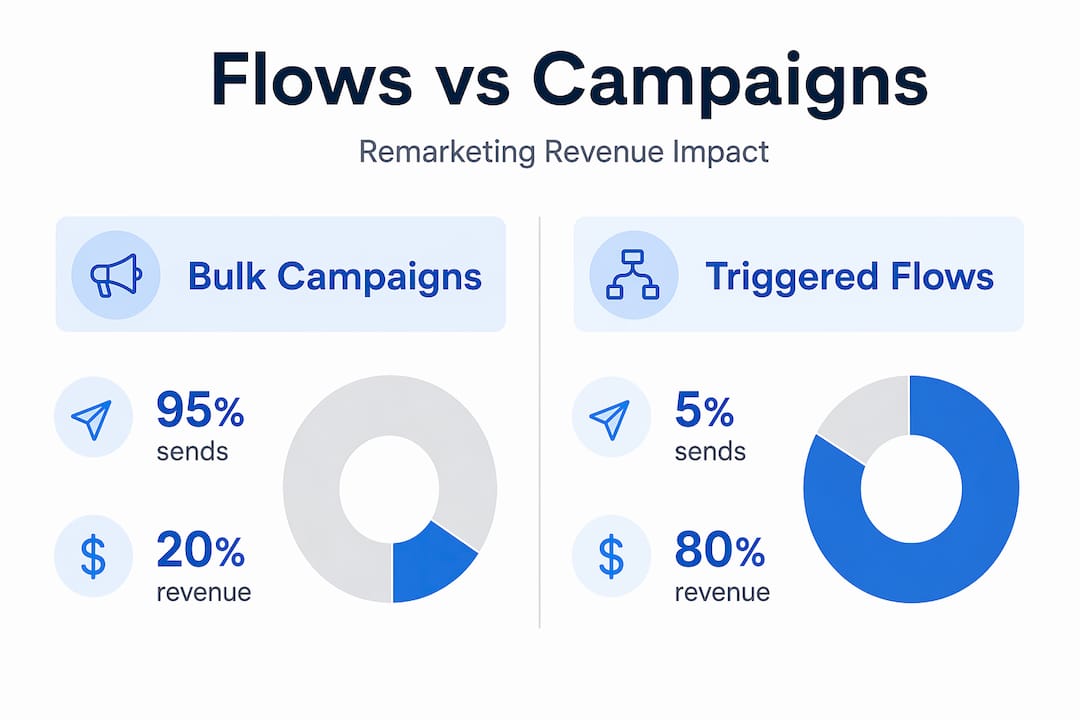 Flows vs Campaigns

Remarketing Revenue Impact

Bulk Campaigns

95%
sends

$

20%
revenue

Triggered Flows

5%
sends

$

80%
revenue